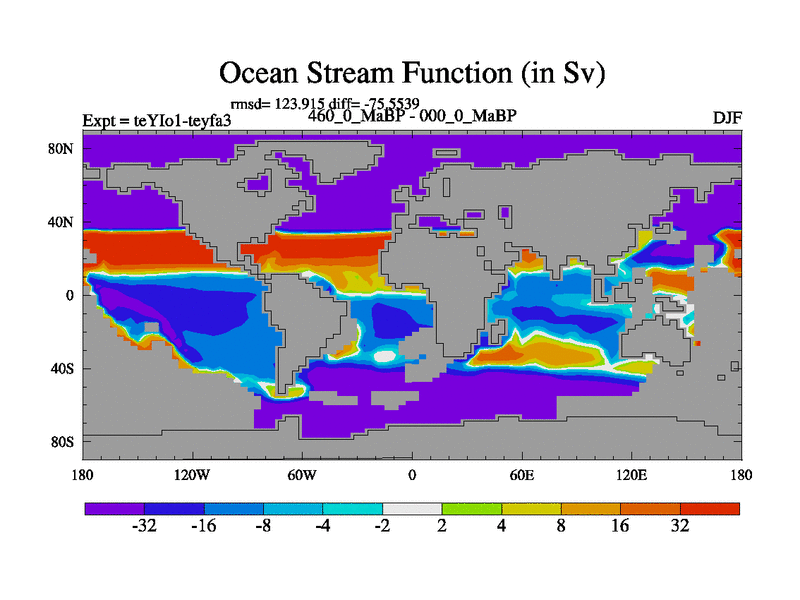 Ocean Stream Function (in Sv)

rmsd= 123.915 diff= -75.5539

Expt = teYIo1-teyfa3

460_0_MaBP - 000_0_MaBP

DJF

80N
40N
0
40S
80S

180 120W 60W 0 60E 120E 180

-32 -16 -8 -4 -2 2 4 8 16 32